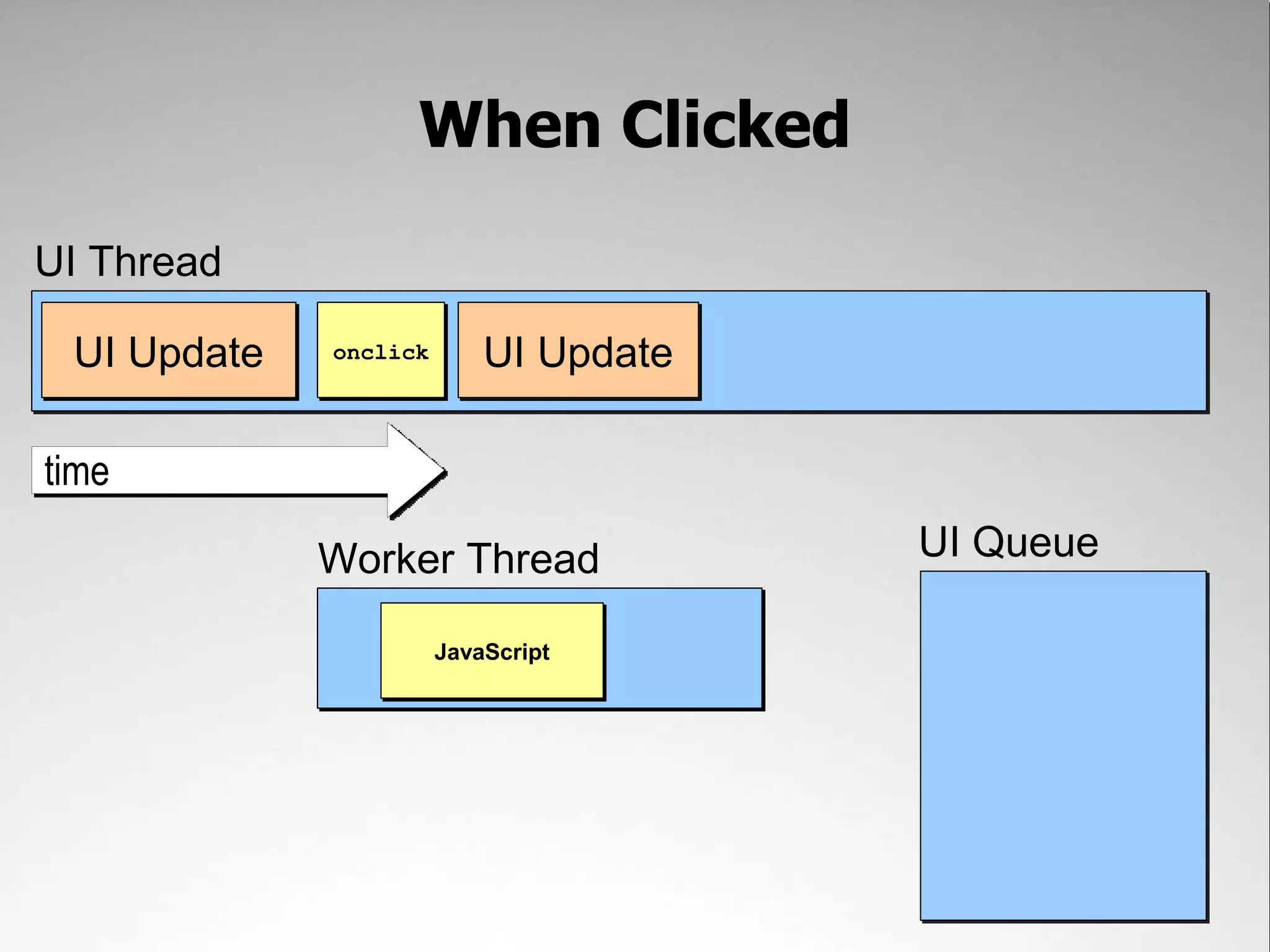 When Clicked

UI Thread

UI Update

onclick

UI Update

time

Worker Thread

JavaScript

UI Queue